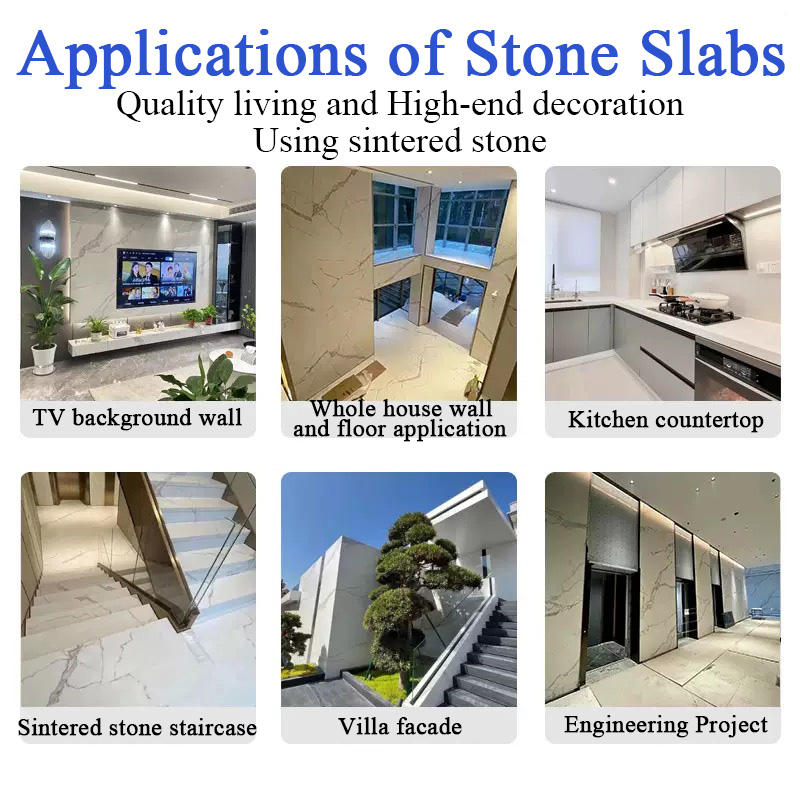 Applications of Stone Slabs

Quality living and High-end decoration
Using sintered stone

TV background wall

Whole house wall and floor application

Kitchen countertop

Sintered stone staircase

Villa facade

Engineering Project